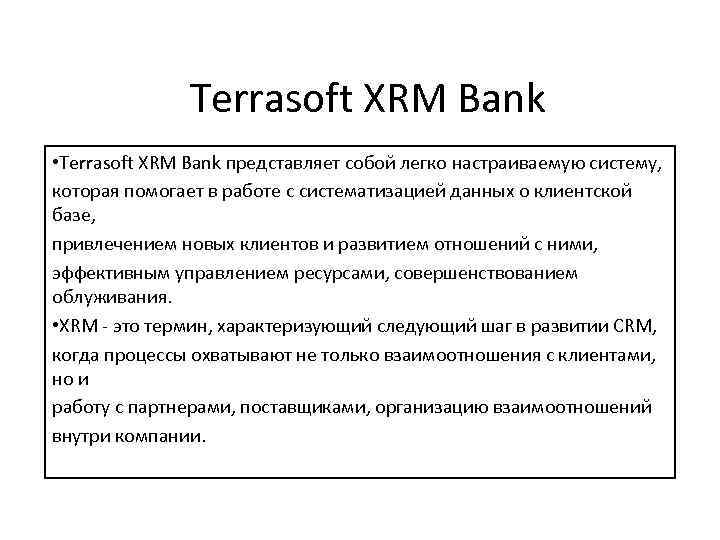 Terrasoft XRM Bank

•Terrasoft XRM Bank представляет собой легко настраиваемую систему, которая помогает в работе с систематизацией данных о клиентской базе,
привлечением новых клиентов и развитием отношений с ними,
эффективным управлением ресурсами, совершенствованием облуживания.
•XRM - это термин, характеризующий следующий шаг в развитии CRM, когда процессы охватывают не только взаимоотношения с клиентами, но и
работу с партнерами, поставщиками, организацию взаимоотношений внутри компании.